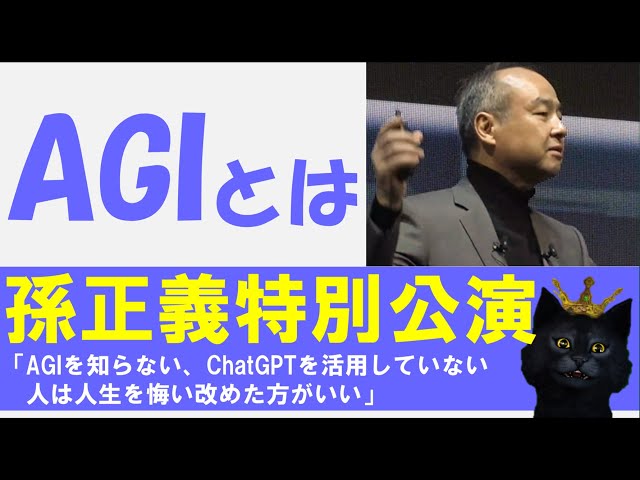 AGIとは

孫正義特別公演

「AGIを知らない、ChatGPTを活用していない人は人生を悔い改めた方がいい」